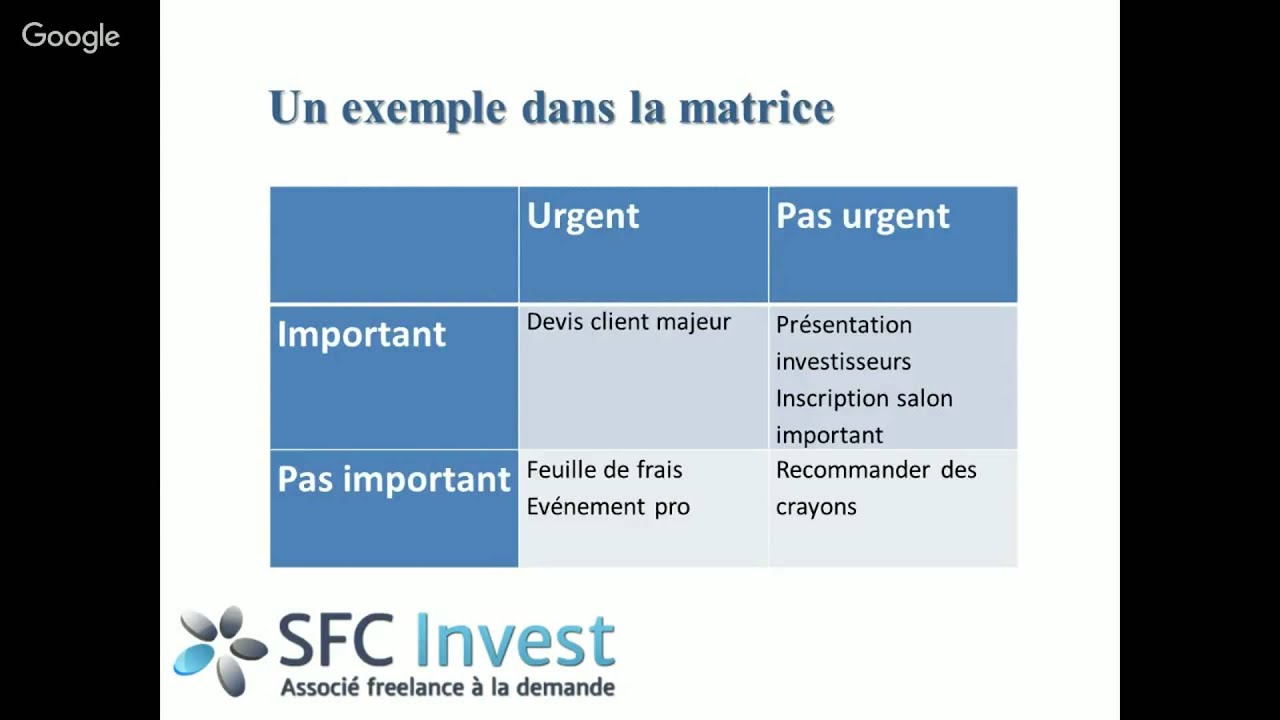 Google

Un exemple dans la matrice

| | Urgent | Pas urgent |
|---|---|---|
| Important | Devis client majeur | Présentation investisseurs Inscription salon important |
| Pas important | Feuille de frais Evénement pro | Recommander des crayons |

SFC Invest
Associé freelance à la demande